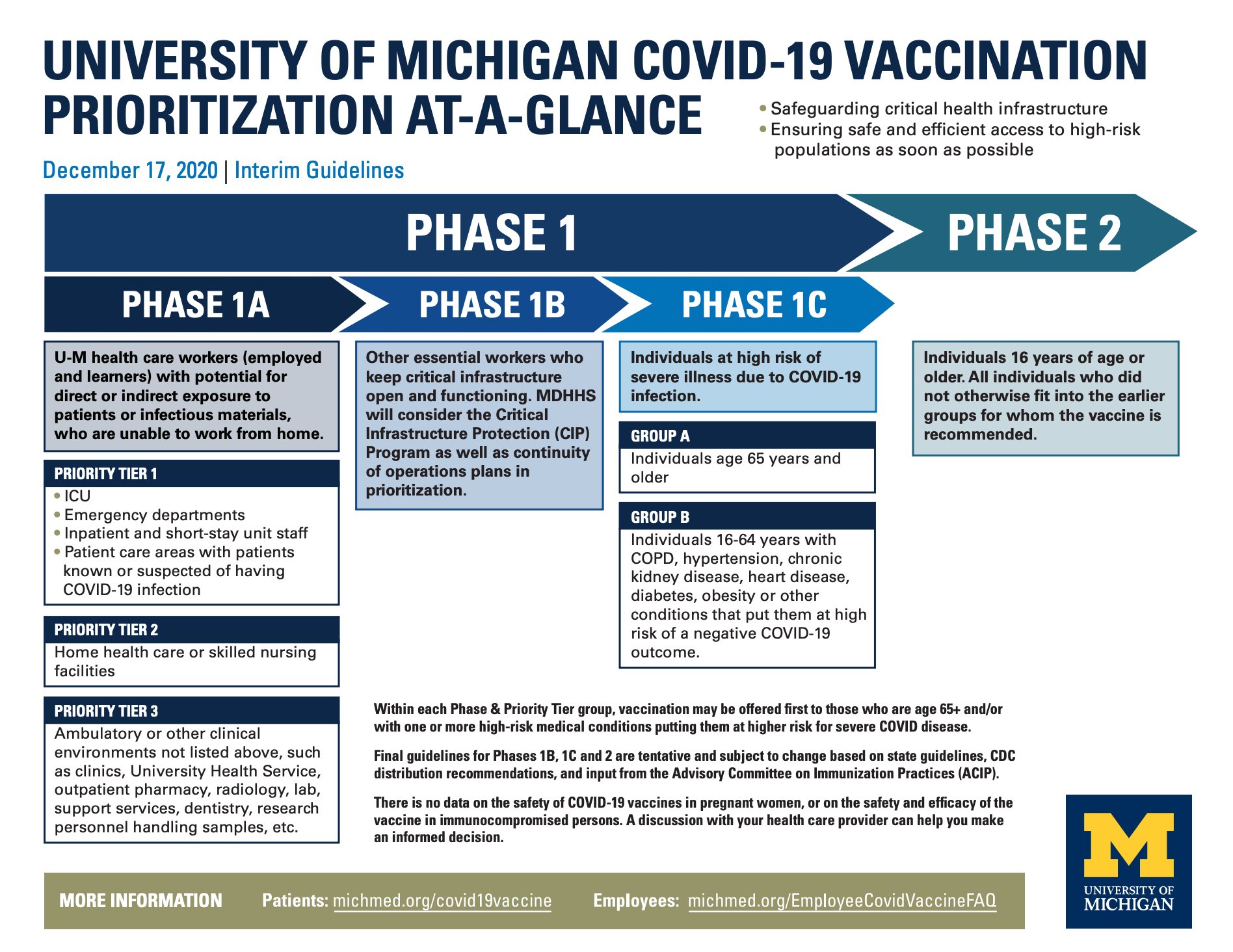 UNIVERSITY OF MICHIGAN COVID-19 VACCINATION PRIORITIZATION AT-A-GLANCE

• Safeguarding critical health infrastructure
• Ensuring safe and efficient access to high-risk populations as soon as possible

December 17, 2020 | Interim Guidelines

PHASE 1

PHASE 2

PHASE 1A

PHASE 1B

PHASE 1C

U-M health care workers (employed and learners) with potential for direct or indirect exposure to patients or infectious materials, who are unable to work from home.

PRIORITY TIER 1
• ICU
• Emergency departments
• Inpatient and short-stay unit staff
• Patient care areas with patients known or suspected of having COVID-19 infection

PRIORITY TIER 2
Home health care or skilled nursing facilities

PRIORITY TIER 3
Ambulatory or other clinical environments not listed above, such as clinics, University Health Service, outpatient pharmacy, radiology, lab, support services, dentistry, research personnel handling samples, etc.

Other essential workers who keep critical infrastructure open and functioning. MDHHS will consider the Critical Infrastructure Protection (CIP) Program as well as continuity of operations plans in prioritization.

Individuals at high risk of severe illness due to COVID-19 infection.

GROUP A
Individuals age 65 years and older

GROUP B
Individuals 16-64 years with COPD, hypertension, chronic kidney disease, heart disease, diabetes, obesity or other conditions that put them at high risk of a negative COVID-19 outcome.

Individuals 16 years of age or older. All individuals who did not otherwise fit into the earlier groups for whom the vaccine is recommended.

Within each Phase & Priority Tier group, vaccination may be offered first to those who are age 65+ and/or with one or more high-risk medical conditions putting them at higher risk for severe COVID disease.

Final guidelines for Phases 1B, 1C and 2 are tentative and subject to change based on state guidelines, CDC distribution recommendations, and input from the Advisory Committee on Immunization Practices (ACIP).

There is no data on the safety of COVID-19 vaccines in pregnant women, or on the safety and efficacy of the vaccine in immunocompromised persons. A discussion with your health care provider can help you make an informed decision.

MORE INFORMATION Patients: michmed.org/covid19vaccine Employees: michmed.org/EmployeeCovidVaccineFAQ

M
UNIVERSITY OF MICHIGAN